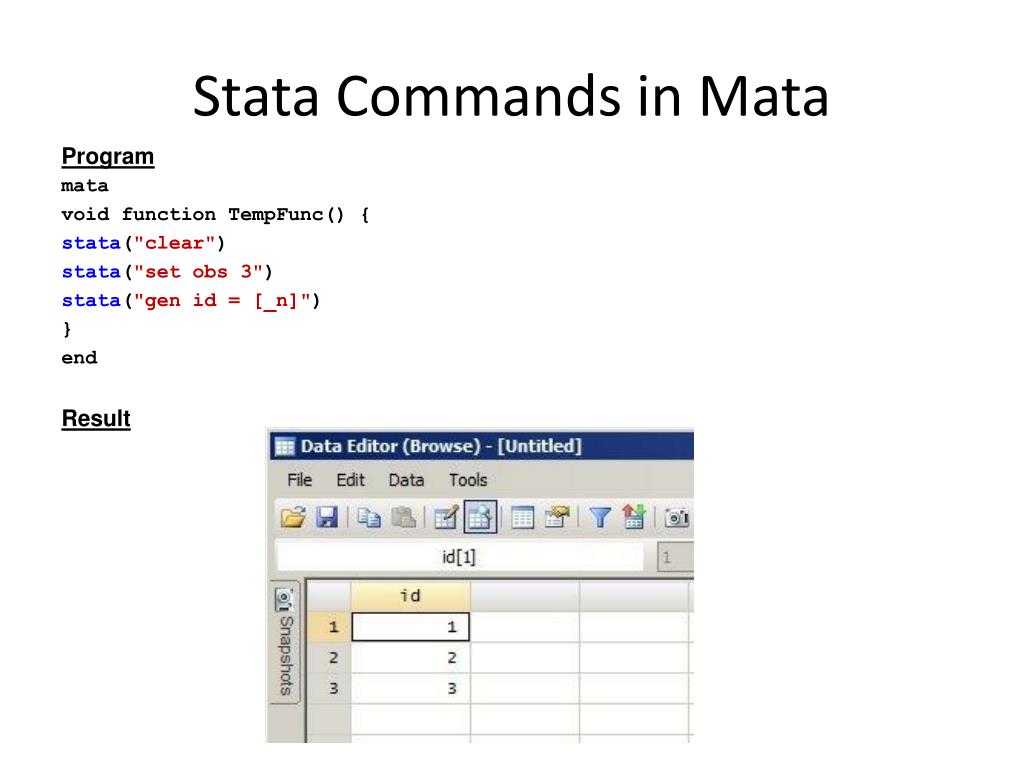 Stata Commands in Mata

Program
mata
void function TempFunc() {
stata("clear")
stata("set obs 3")
stata("gen id = [_n]")
}
end

Result

Data Editor (Browse) - [Untitled]

File Edit Data Tools

id[1]

1

Snapshots

| | id |
|---|---|
| 1 | 1 |
| 2 | 2 |
| 3 | 3 |